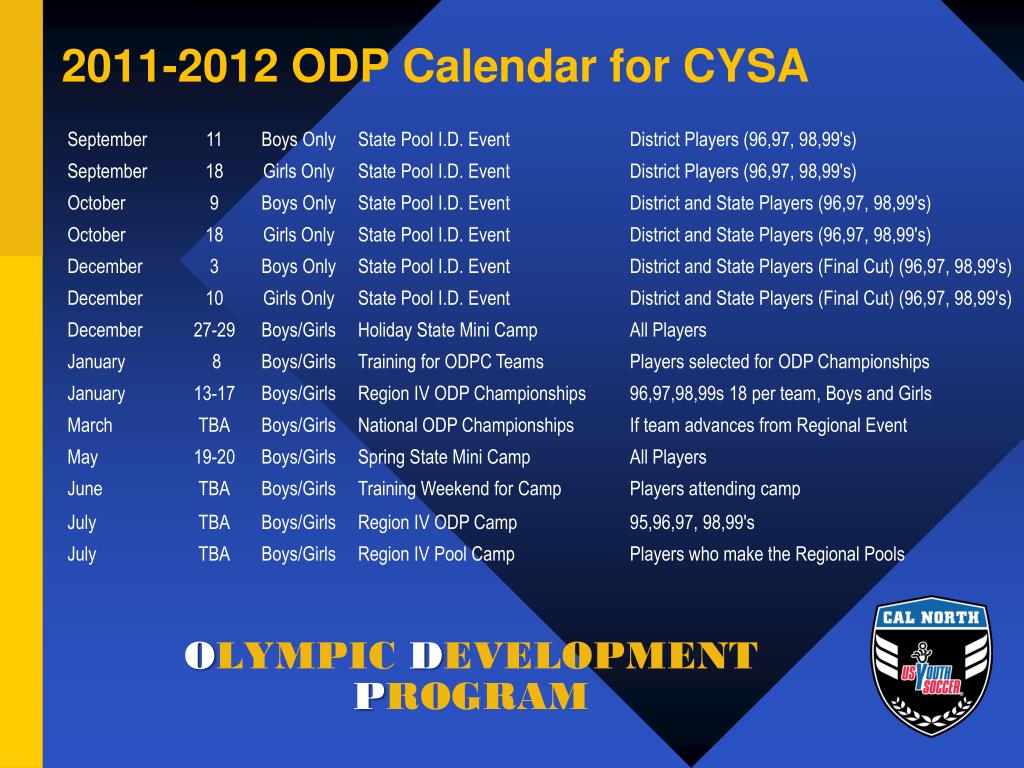 2011-2012 ODP Calendar for CYSA

| | | | | |
|---|---|---|---|---|
| September | 11 | Boys Only | State Pool I.D. Event | District Players (96,97, 98,99's) |
| September | 18 | Girls Only | State Pool I.D. Event | District Players (96,97, 98,99's) |
| October | 9 | Boys Only | State Pool I.D. Event | District and State Players (96,97, 98,99's) |
| October | 18 | Girls Only | State Pool I.D. Event | District and State Players (96,97, 98,99's) |
| December | 3 | Boys Only | State Pool I.D. Event | District and State Players (Final Cut) (96,97, 98,99's) |
| December | 10 | Girls Only | State Pool I.D. Event | District and State Players (Final Cut) (96,97, 98,99's) |
| December | 27-29 | Boys/Girls | Holiday State Mini Camp | All Players |
| January | 8 | Boys/Girls | Training for ODPC Teams | Players selected for ODP Championships |
| January | 13-17 | Boys/Girls | Region IV ODP Championships | 96,97,98,99s 18 per team, Boys and Girls |
| March | TBA | Boys/Girls | National ODP Championships | If team advances from Regional Event |
| May | 19-20 | Boys/Girls | Spring State Mini Camp | All Players |
| June | TBA | Boys/Girls | Training Weekend for Camp | Players attending camp |
| July | TBA | Boys/Girls | Region IV ODP Camp | 95,96,97, 98,99's |
| July | TBA | Boys/Girls | Region IV Pool Camp | Players who make the Regional Pools |

OLYMPIC DEVELOPMENT PROGRAM

CAL NORTH
US YOUTH SOCCER